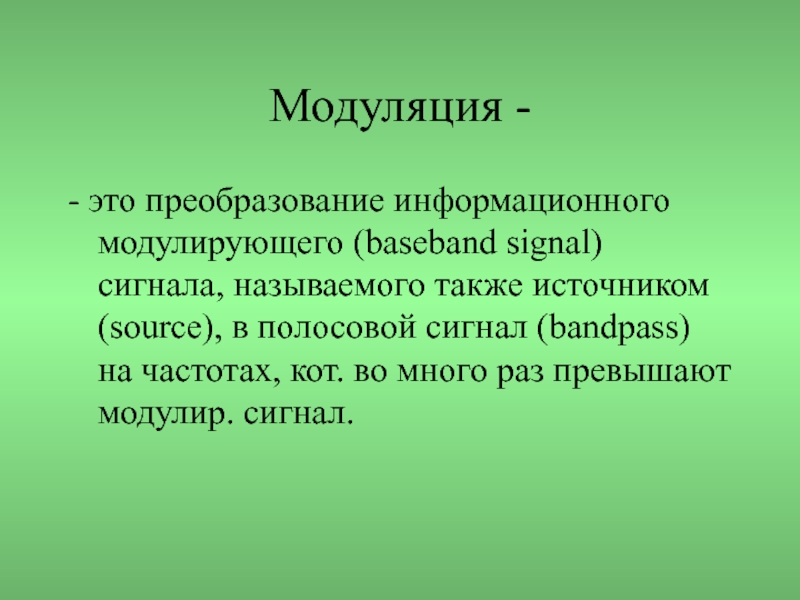 Модуляция -

- это преобразование информационного модулирующего (baseband signal) сигнала, называемого также источником (source), в полосовой сигнал (bandpass) на частотах, кот. во много раз превышают модулир. сигнал.